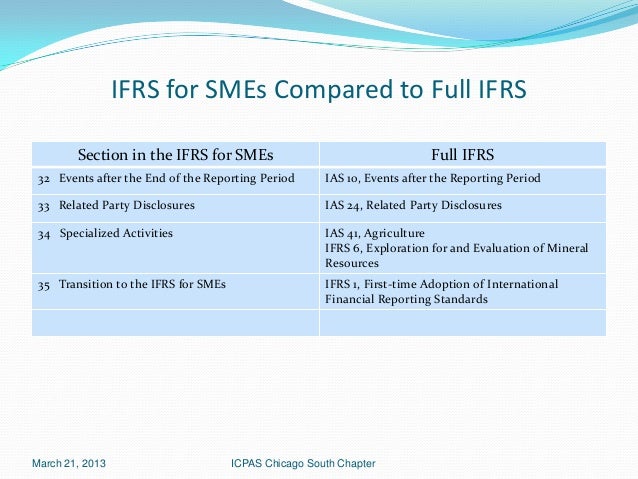 IFRS for SMEs Compared to Full IFRS

| Section in the IFRS for SMEs | Full IFRS |
|---|---|
| 32 Events after the End of the Reporting Period | IAS 10, Events after the Reporting Period |
| 33 Related Party Disclosures | IAS 24, Related Party Disclosures |
| 34 Specialized Activities | IAS 41, Agriculture IFRS 6, Exploration for and Evaluation of Mineral Resources |
| 35 Transition to the IFRS for SMEs | IFRS 1, First-time Adoption of International Financial Reporting Standards |
| | |

March 21, 2013

ICPAS Chicago South Chapter